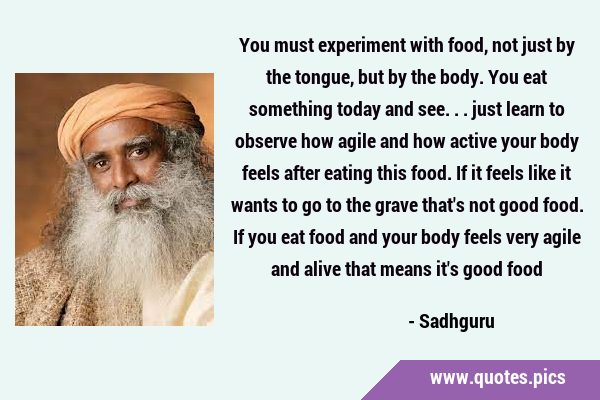 You must experiment with food, not just by the tongue, but by the body. You eat something today and see. . . just learn to observe how agile and how active your body feels after eating this food. If it feels like it wants to go to the grave that's not good food. If you eat food and your body feels very agile and alive that means it's good food

- Sadhguru

www.quotes.pics